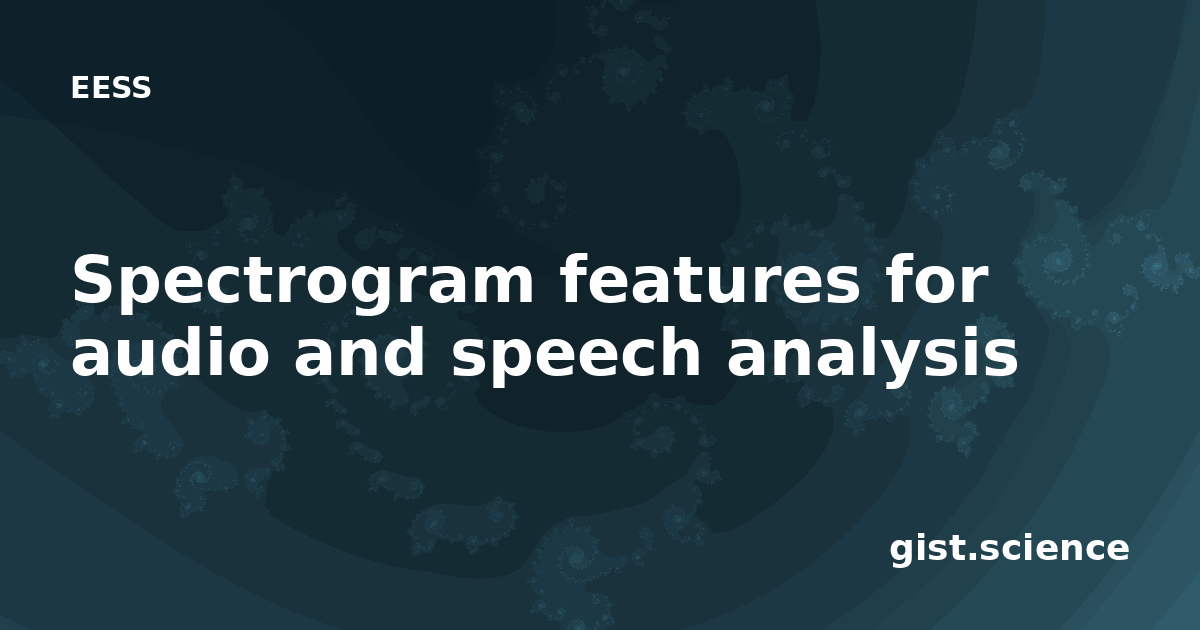 EESS

Spectrogram features for audio and speech analysis

gist.science